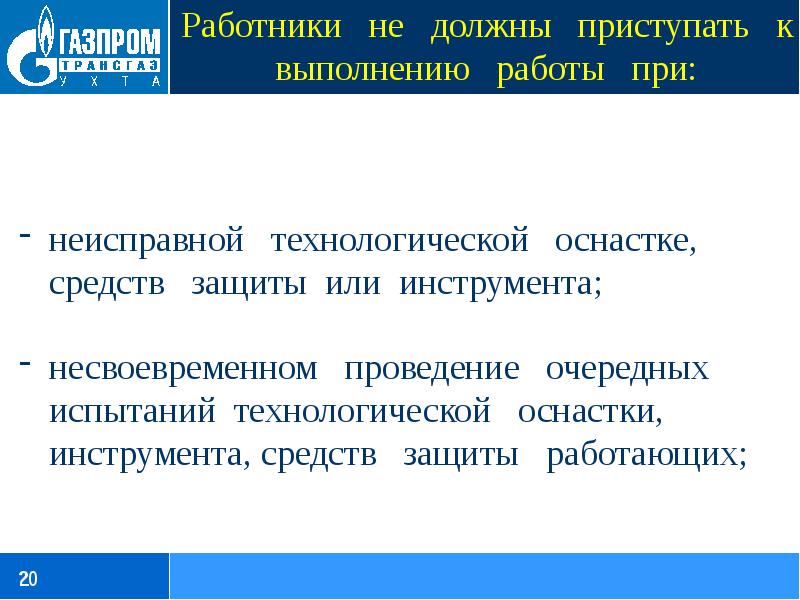 ГАЗПРОМ
ТРАНСГАЗ
УХТА

Работники не должны приступать к выполнению работы при:

- неисправной технологической оснастке, средств защиты или инструмента;

- несвоевременном проведение очередных испытаний технологической оснастки, инструмента, средств защиты работающих;

20